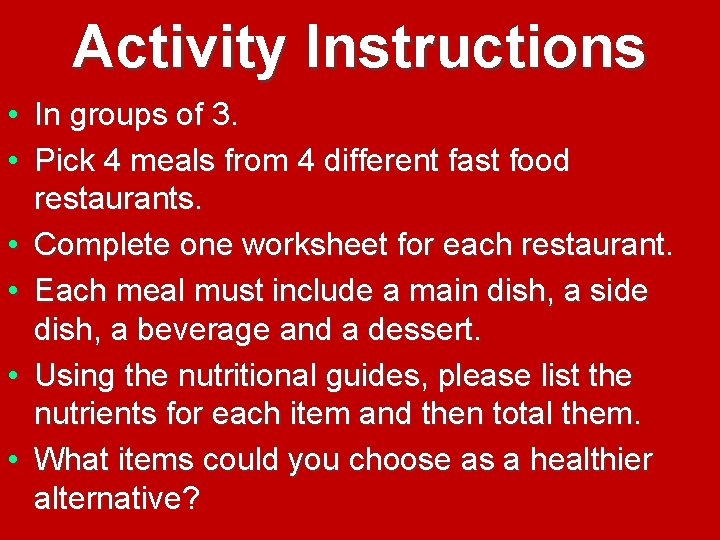 Activity Instructions

• In groups of 3.
• Pick 4 meals from 4 different fast food restaurants.
• Complete one worksheet for each restaurant.
• Each meal must include a main dish, a side dish, a beverage and a dessert.
• Using the nutritional guides, please list the nutrients for each item and then total them.
• What items could you choose as a healthier alternative?